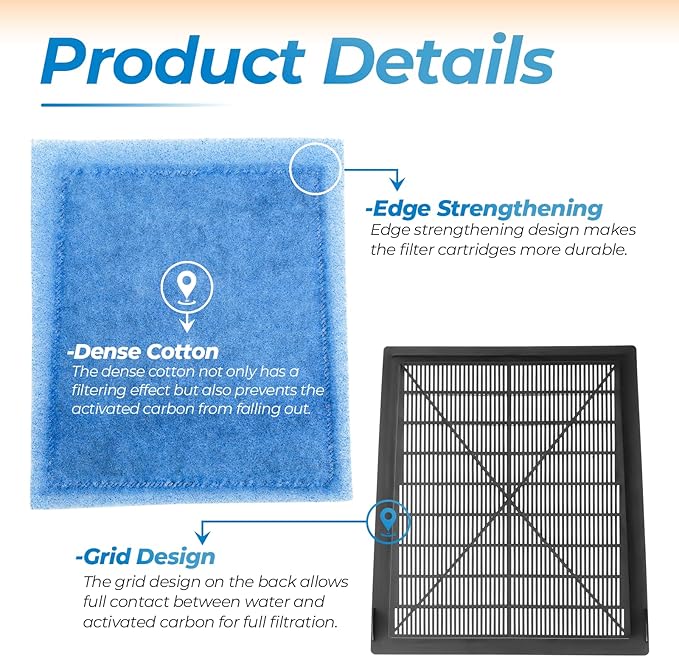 Product Details

-Edge Strengthening
Edge strengthening design makes the filter cartridges more durable.

-Dense Cotton
The dense cotton not only has a filtering effect but also prevents the activated carbon from falling out.

-Grid Design
The grid design on the back allows full contact between water and activated carbon for full filtration.